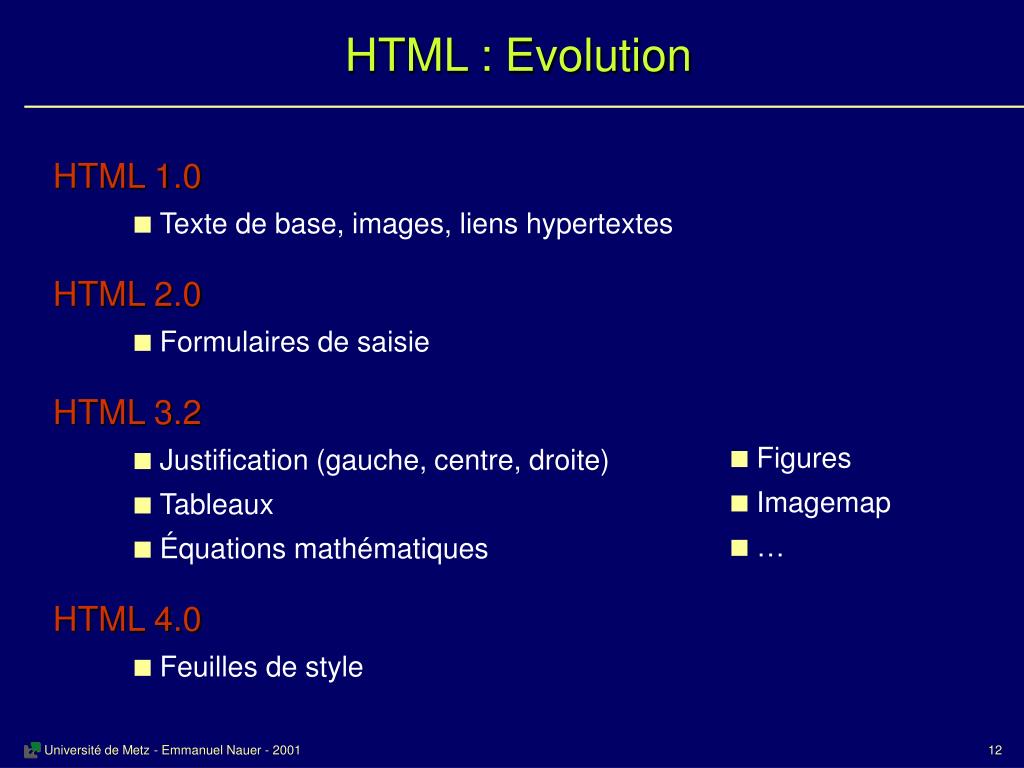 HTML : Evolution

HTML 1.0

■ Texte de base, images, liens hypertextes

HTML 2.0

■ Formulaires de saisie

HTML 3.2

■ Justification (gauche, centre, droite)
■ Tableaux
■ Équations mathématiques

■ Figures
■ Imagemap
■ …

HTML 4.0

■ Feuilles de style

Université de Metz - Emmanuel Nauer - 2001

12